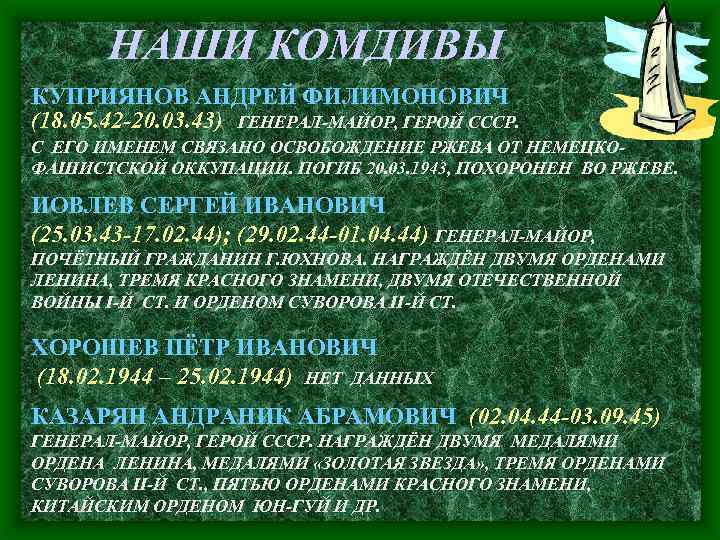 НАШИ КОМДИВЫ

КУПРИЯНОВ АНДРЕЙ ФИЛИМОНОВИЧ
(18.05.42-20.03.43) ГЕНЕРАЛ-МАЙОР, ГЕРОЙ СССР.
С ЕГО ИМЕНЕМ СВЯЗАНО ОСВОБОЖДЕНИЕ РЖЕВА ОТ НЕМЕЦКО-ФАШИСТСКОЙ ОККУПАЦИИ. ПОГИБ 20.03.1943, ПОХОРОНЕН ВО РЖЕВЕ.

ИОВЛЕВ СЕРГЕЙ ИВАНОВИЧ
(25.03.43-17.02.44); (29.02.44-01.04.44) ГЕНЕРАЛ-МАЙОР, ПОЧЁТНЫЙ ГРАЖДАНИН Г.ЮХНОВА. НАГРАЖДЁН ДВУМЯ ОРДЕНАМИ ЛЕНИНА, ТРЕМЯ КРАСНОГО ЗНАМЕНИ, ДВУМЯ ОТЕЧЕСТВЕННОЙ ВОЙНЫ I-Й СТ. И ОРДЕНОМ СУВОРОВА II-Й СТ.

ХОРОШЕВ ПЁТР ИВАНОВИЧ
(18.02.1944 – 25.02.1944) НЕТ ДАННЫХ

КАЗАРЯН АНДРАНИК АБРАМОВИЧ (02.04.44-03.09.45)
ГЕНЕРАЛ-МАЙОР, ГЕРОЙ СССР. НАГРАЖДЁН ДВУМЯ МЕДАЛЯМИ ОРДЕНА ЛЕНИНА, МЕДАЛЯМИ «ЗОЛОТАЯ ЗВЕЗДА», ТРЕМЯ ОРДЕНАМИ СУВОРОВА II-Й СТ., ПЯТЬЮ ОРДЕНАМИ КРАСНОГО ЗНАМЕНИ, КИТАЙСКИМ ОРДЕНОМ ЮН-ГУЙ И ДР.